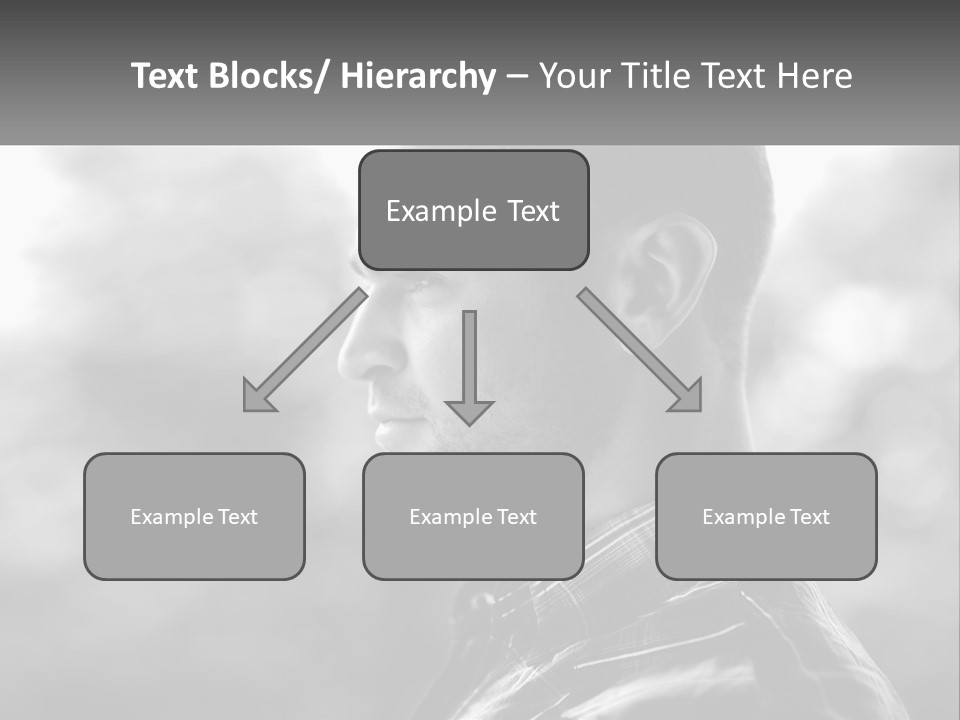 Text Blocks/ Hierarchy – Your Title Text Here

Example Text

Example Text

Example Text

Example Text